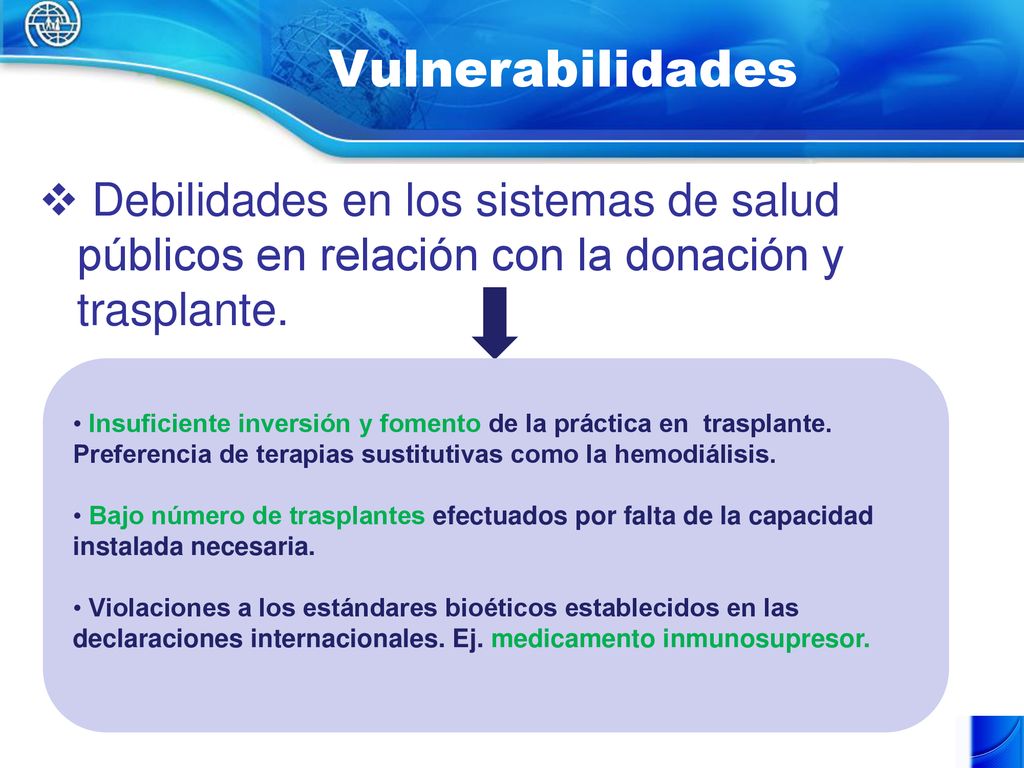 Vulnerabilidades

❖ Debilidades en los sistemas de salud públicos en relación con la donación y trasplante.

• Insuficiente inversión y fomento de la práctica en trasplante. Preferencia de terapias sustitutivas como la hemodiálisis.

• Bajo número de trasplantes efectuados por falta de la capacidad instalada necesaria.

• Violaciones a los estándares bioéticos establecidos en las declaraciones internacionales. Ej. medicamento inmunosupresor.